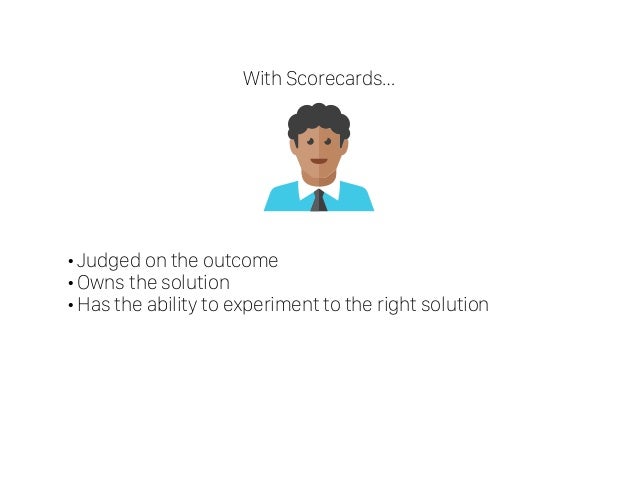 With Scorecards...

• Judged on the outcome
• Owns the solution
• Has the ability to experiment to the right solution